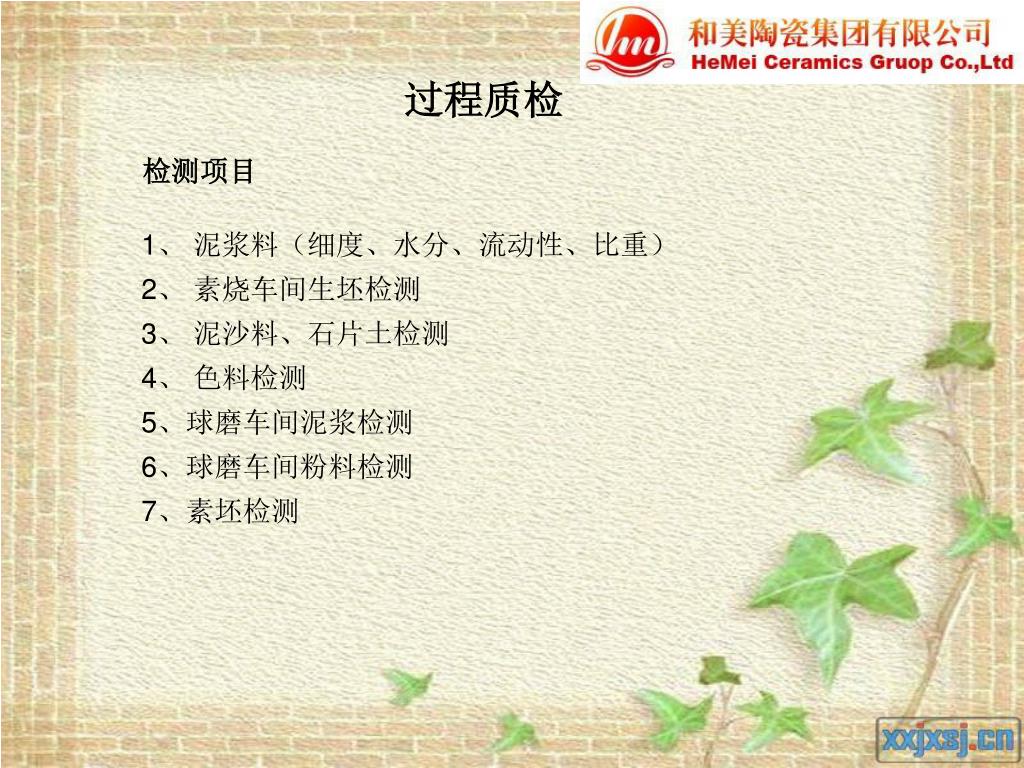 和美陶瓷集团有限公司
HeMei Ceramics Gruop Co.,Ltd

过程质检

检测项目

1、 泥浆料（细度、水分、流动性、比重）
2、 素烧车间生坯检测
3、 泥沙料、石片土检测
4、 色料检测
5、球磨车间泥浆检测
6、球磨车间粉料检测
7、素坯检测

xxjxsj.cn